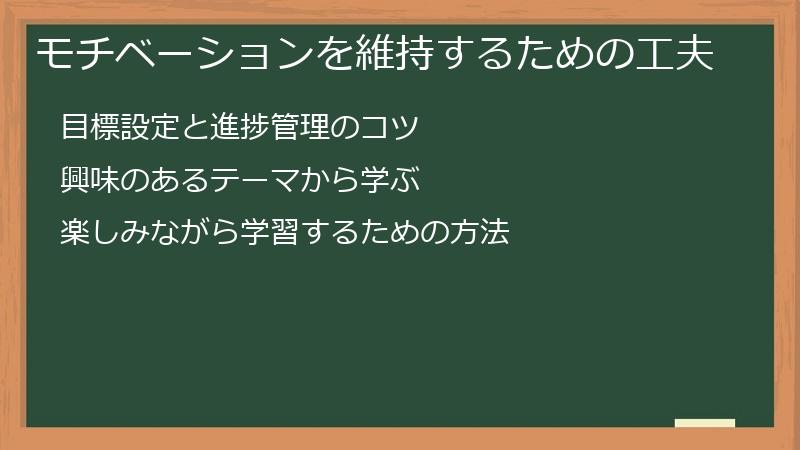 モチベーションを維持するための工夫

目標設定と進捗管理のコツ

興味のあるテーマから学ぶ

楽しみながら学習するための方法